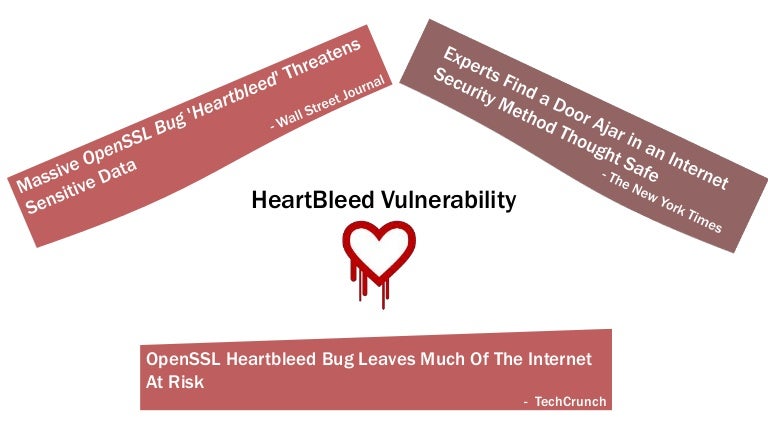 Massive OpenSSL Bug 'Heartbleed' Threatens Sensitive Data
- Wall Street Journal

Experts Find a Door Ajar in an Internet Security Method Thought Safe
- The New York Times

HeartBleed Vulnerability

OpenSSL Heartbleed Bug Leaves Much Of The Internet At Risk
- TechCrunch